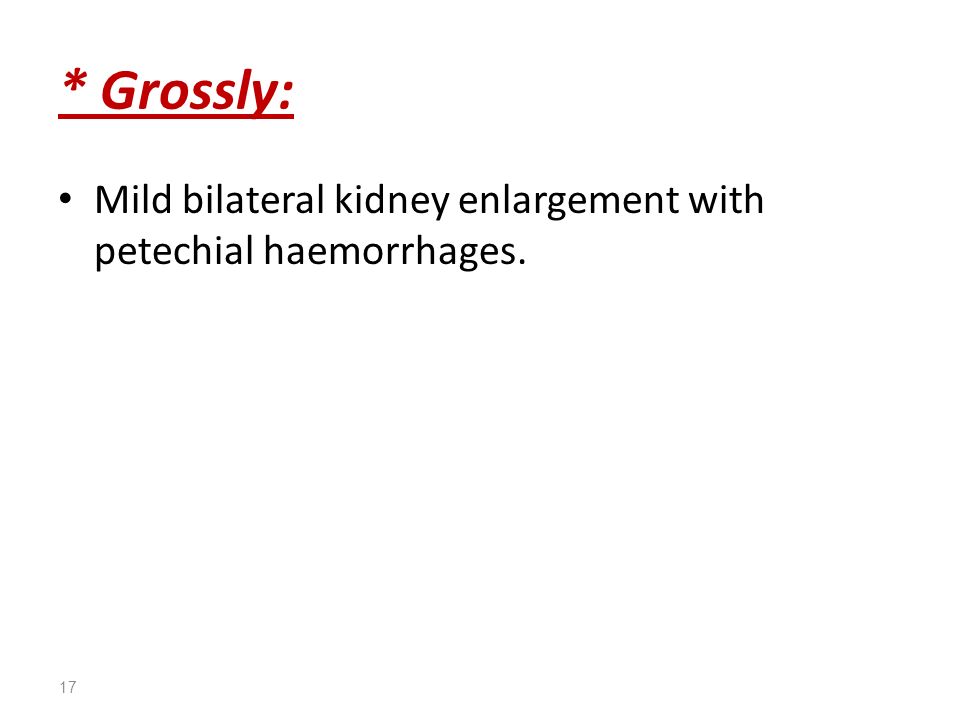 * Grossly:

• Mild bilateral kidney enlargement with petechial haemorrhages.

17